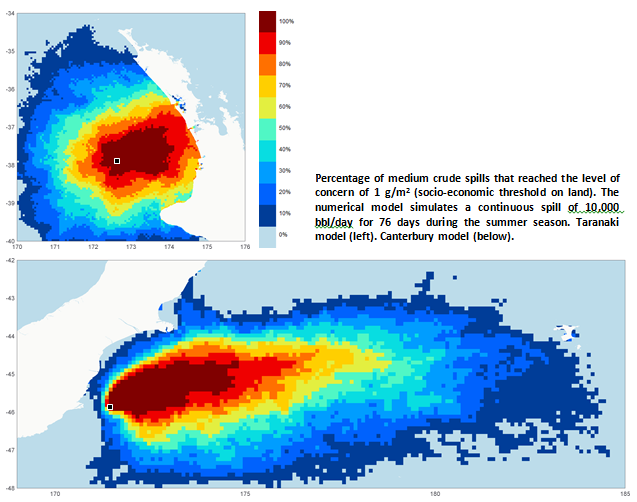 -34
-35
-36
-37
-38
-39
-40
170 171 172 173 174 175 176

100%
90%
80%
70%
60%
50%
40%
30%
20%
10%
0%

Percentage of medium crude spills that reached the level of concern of 1 g/m² (socio-economic threshold on land). The numerical model simulates a continuous spill of 10,000 bbl/day for 76 days during the summer season. Taranaki model (left). Canterbury model (below).

-42
-43
-44
-45
-46
-47
-48
170 175 180 185